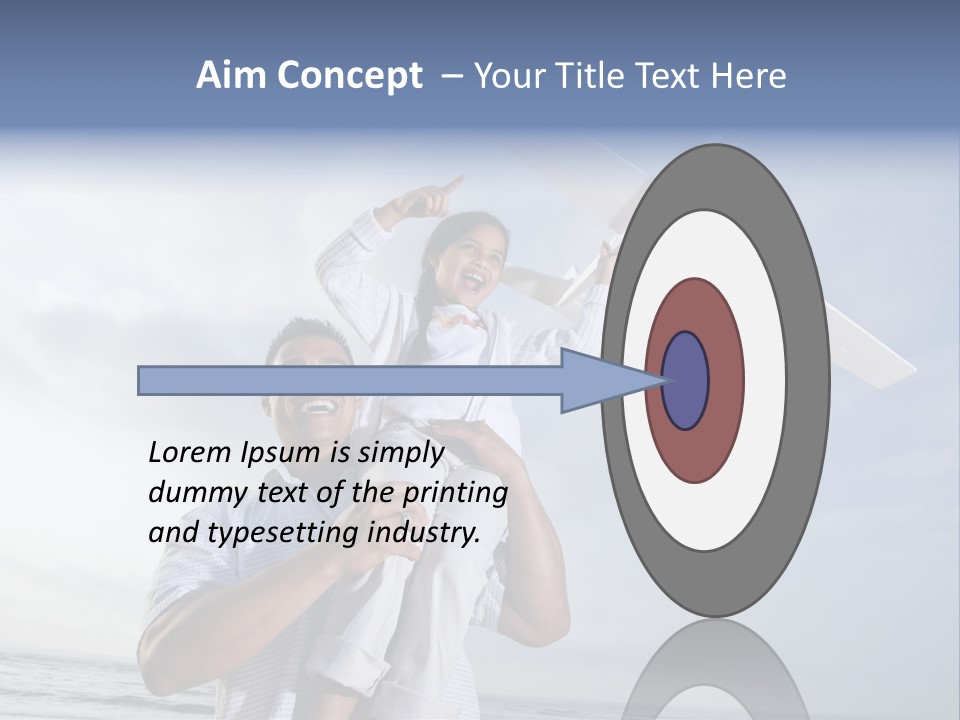 Aim Concept – Your Title Text Here

Lorem Ipsum is simply dummy text of the printing and typesetting industry.